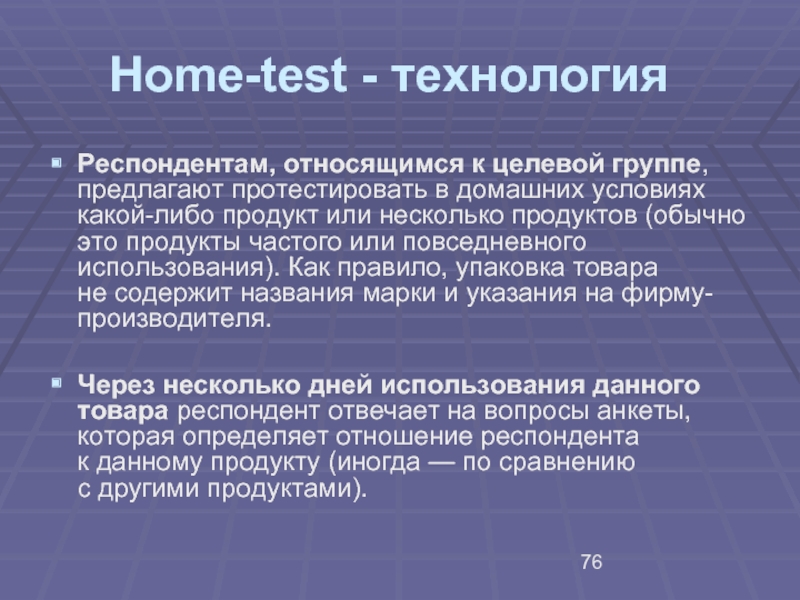 Home-test - технология

Респондентам, относящимся к целевой группе, предлагают протестировать в домашних условиях какой-либо продукт или несколько продуктов (обычно это продукты частого или повседневного использования). Как правило, упаковка товара не содержит названия марки и указания на фирму-производителя.

Через несколько дней использования данного товара респондент отвечает на вопросы анкеты, которая определяет отношение респондента к данному продукту (иногда — по сравнению с другими продуктами).

76